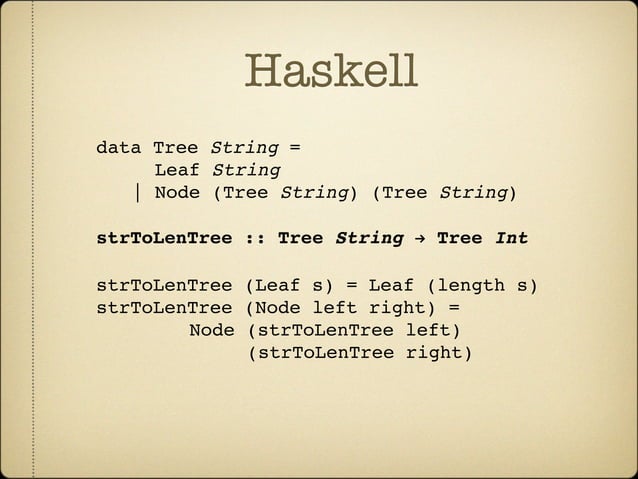 Haskell

data Tree String =
     Leaf String
   | Node (Tree String) (Tree String)

strToLenTree :: Tree String → Tree Int

strToLenTree (Leaf s) = Leaf (length s)
strToLenTree (Node left right) =
        Node (strToLenTree left)
             (strToLenTree right)